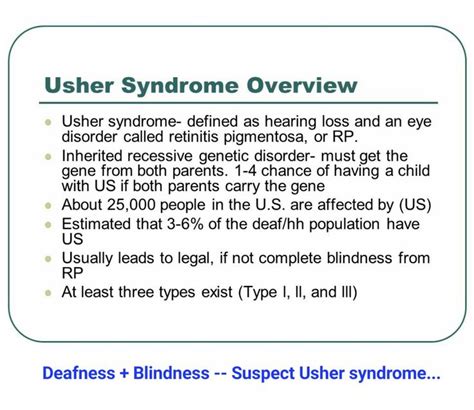 Usher Syndrome Overview

- Usher syndrome- defined as hearing loss and an eye disorder called retinitis pigmentosa, or RP.
- Inherited recessive genetic disorder- must get the gene from both parents. 1-4 chance of having a child with US if both parents carry the gene
- About 25,000 people in the U.S. are affected by (US)
- Estimated that 3-6% of the deaf/hh population have US
- Usually leads to legal, if not complete blindness from RP
- At least three types exist (Type I, II, and III)

Deafness + Blindness -- Suspect Usher syndrome...